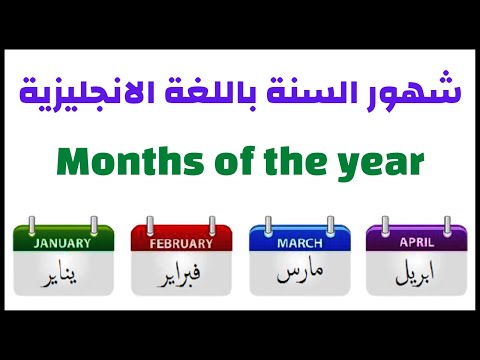 شهور السنة باللغة الانجليزية

Months of the year

JANUARY
يناير

FEBRUARY
فبراير

MARCH
مارس

APRIL
ابريل